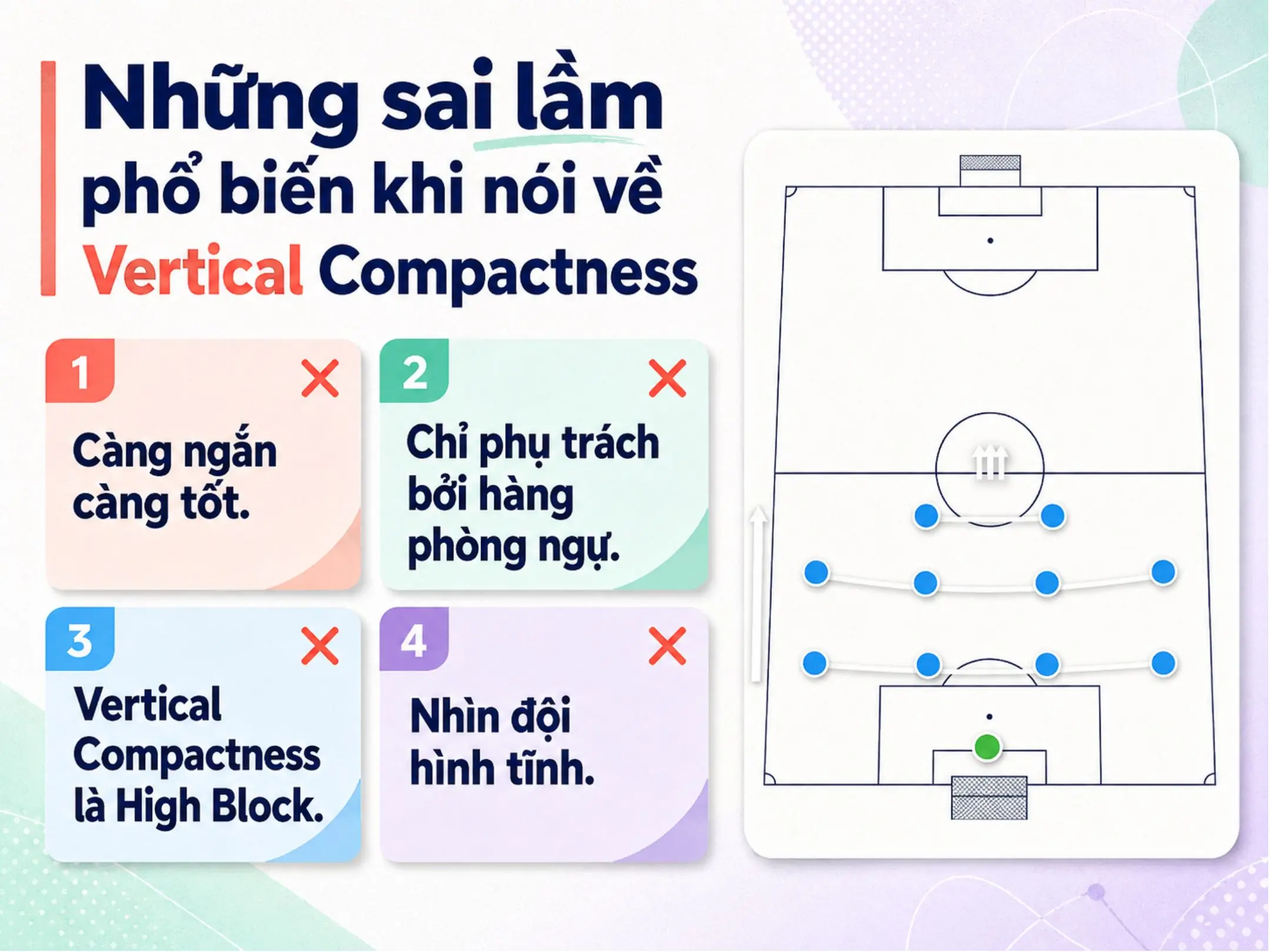 Những sai lầm phổ biến khi nói về Vertical Compactness

1

Càng ngắn càng tốt.

2

Chỉ phụ trách bởi hàng phòng ngự.

3

Vertical Compactness là High Block.

4

Nhìn đội hình tĩnh.